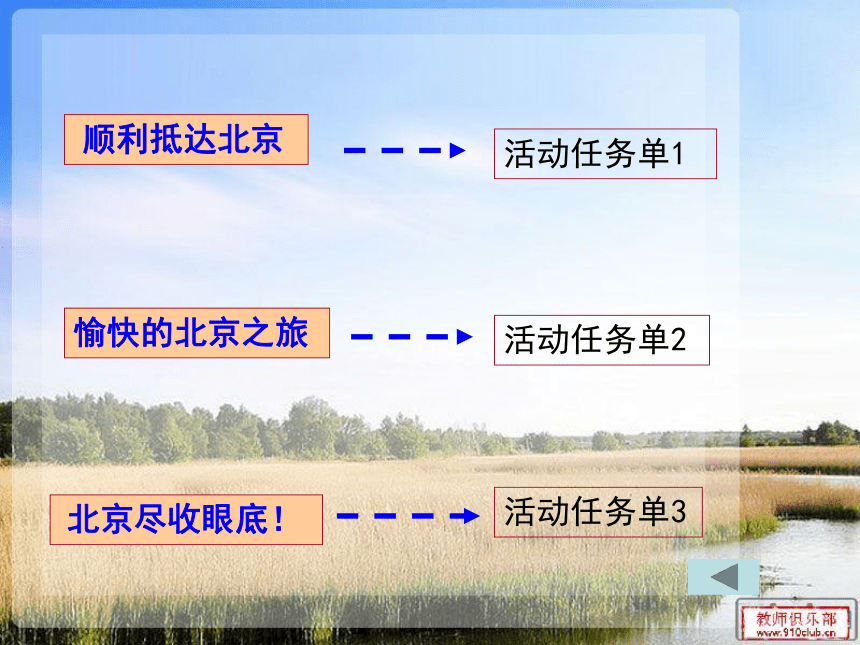 顺利抵达北京

活动任务单1

愉快的北京之旅

活动任务单2

北京尽收眼底！

活动任务单3

教师俱乐部
www.910club.cn